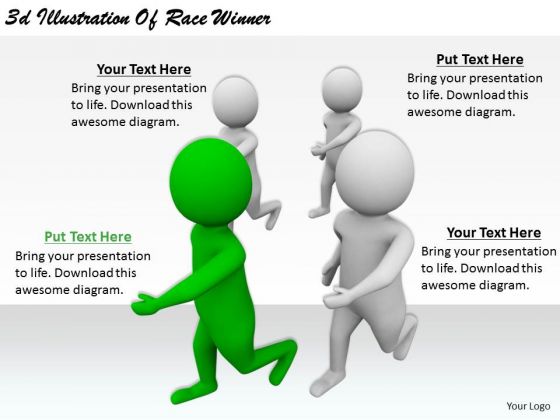 3d Illustration Of Race Winner

Your Text Here
Bring your presentation to life. Download this awesome diagram.

Put Text Here
Bring your presentation to life. Download this awesome diagram.

Put Text Here
Bring your presentation to life. Download this awesome diagram.

Your Text Here
Bring your presentation to life. Download this awesome diagram.

Your Logo